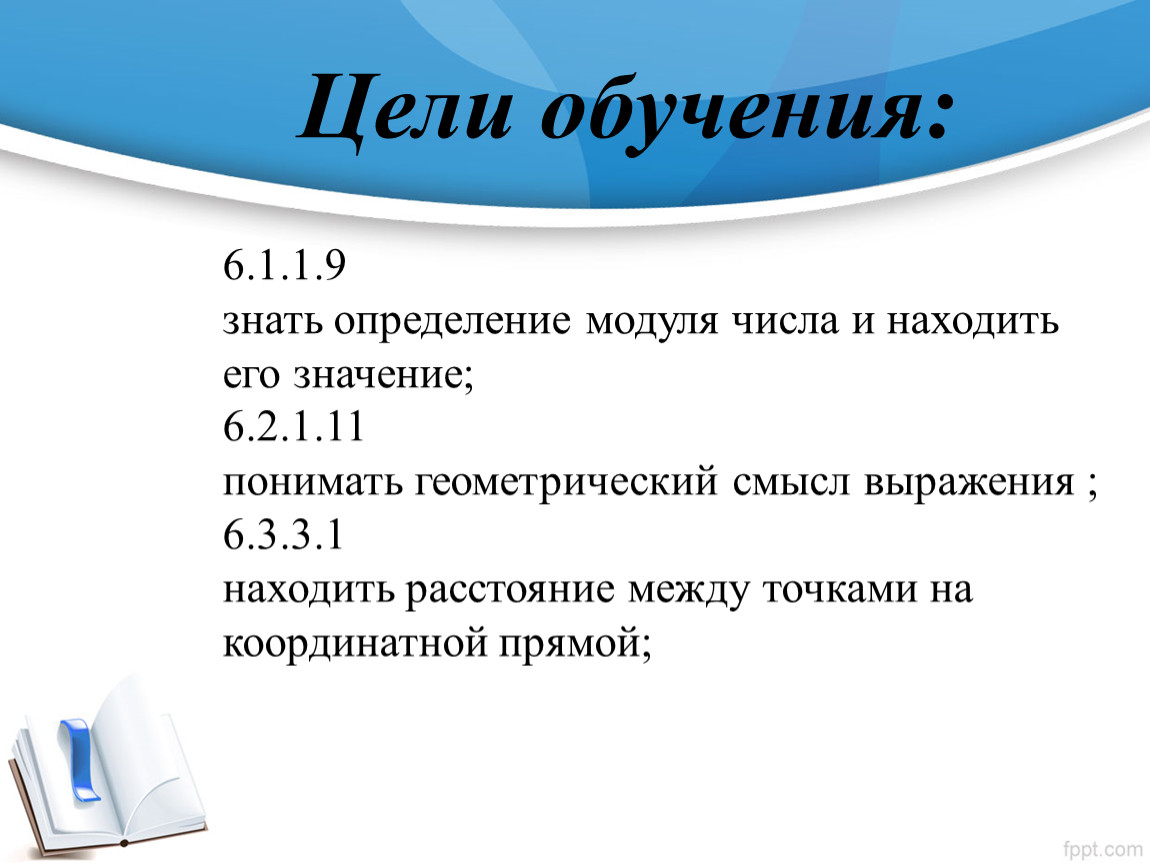 Цели обучения:

6.1.1.9
знать определение модуля числа и находить его значение;
6.2.1.11
понимать геометрический смысл выражения ;
6.3.3.1
находить расстояние между точками на координатной прямой;

fppt.com